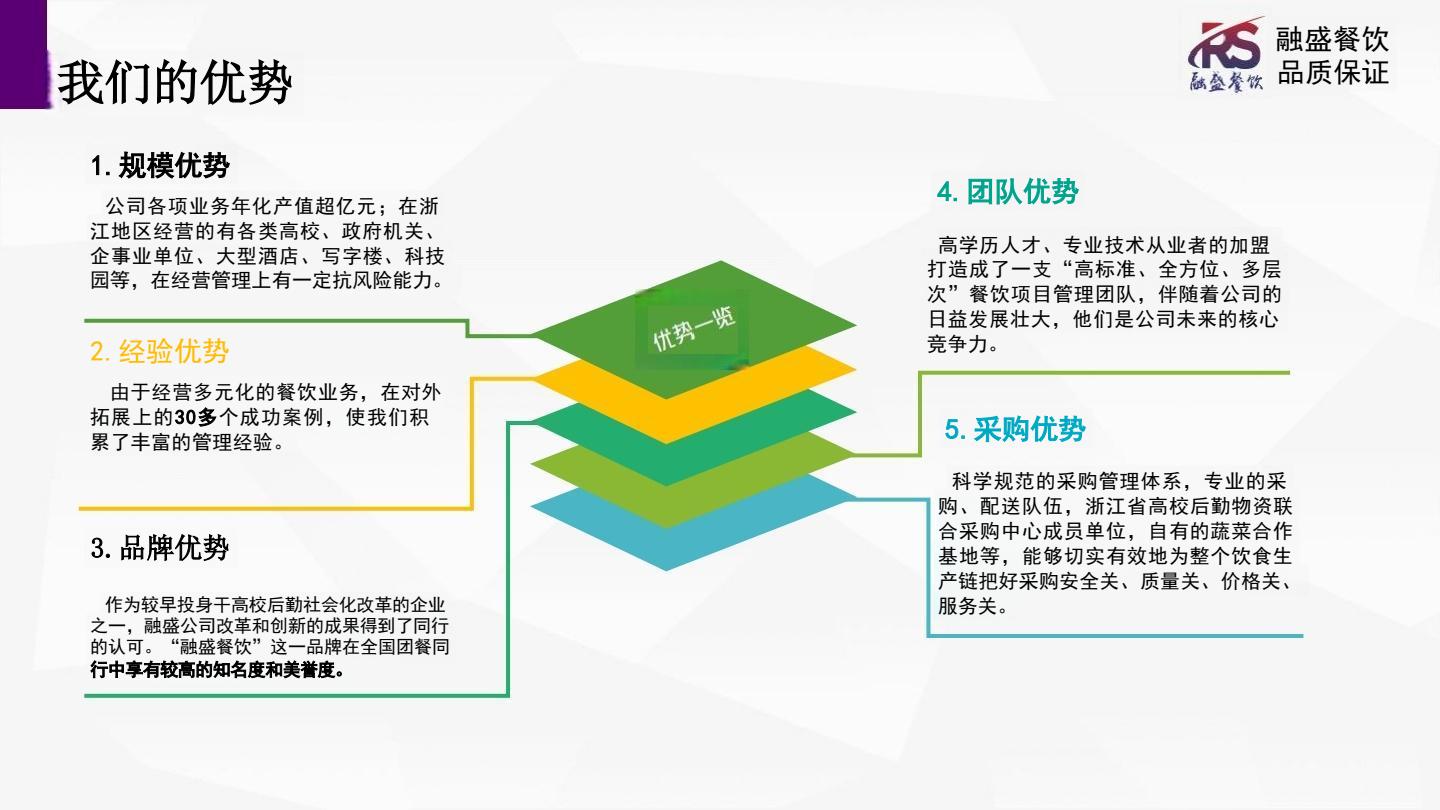 我们的优势

RS 融盛餐饮

融盛餐饮
品质保证

1. 规模优势

公司各项业务年化产值超亿元；在浙江地区经营的有各类高校、政府机关、企事业单位、大型酒店、写字楼、科技园等，在经营管理上有一定抗风险能力。

2. 经验优势

由于经营多元化的餐饮业务，在对外拓展上的30多个成功案例，使我们积累了丰富的管理经验。

3. 品牌优势

作为较早投身干高校后勤社会化改革的企业之一，融盛公司改革和创新的成果得到了同行的认可。“融盛餐饮”这一品牌在全国团餐同行中享有较高的知名度和美誉度。

优势一览

4. 团队优势

高学历人才、专业技术从业者的加盟打造成了一支“高标准、全方位、多层次”餐饮项目管理团队，伴随着公司的日益发展壮大，他们是公司未来的核心竞争力。

5. 采购优势

科学规范的采购管理体系，专业的采购、配送队伍，浙江省高校后勤物资联合采购中心成员单位，自有的蔬菜合作基地等，能够切实有效地为整个饮食生产链把好采购安全关、质量关、价格关、服务关。